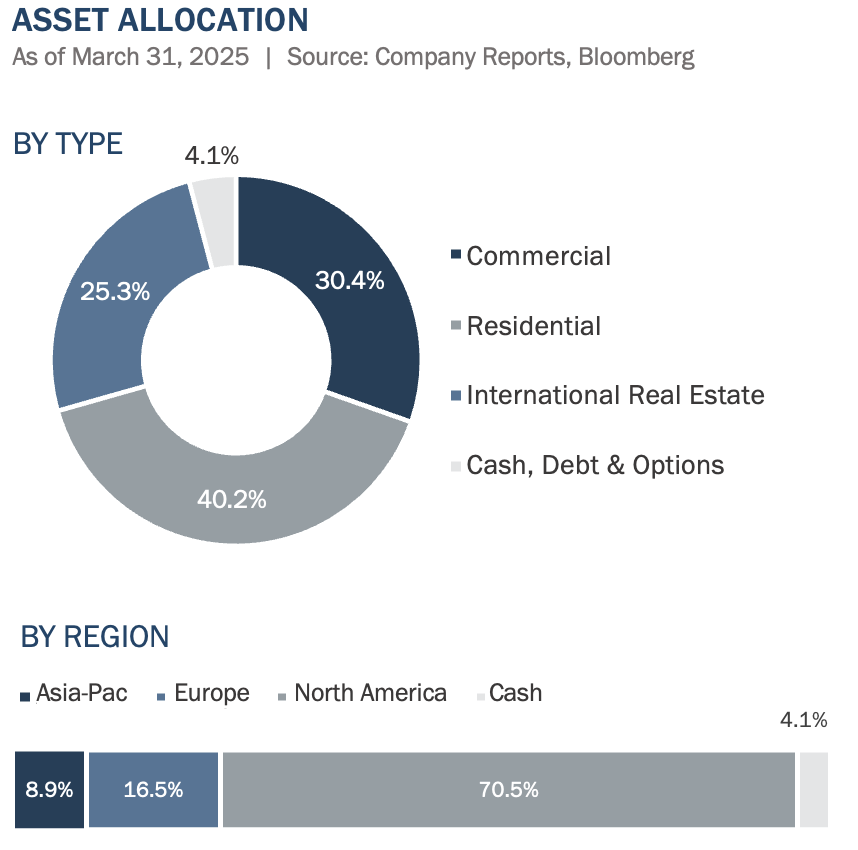 ASSET ALLOCATION
As of March 31, 2025 | Source: Company Reports, Bloomberg

BY TYPE

4.1%
30.4%
25.3%
40.2%

Commercial
Residential
International Real Estate
Cash, Debt & Options

BY REGION

Asia-Pac
Europe
North America
Cash

4.1%
8.9%
16.5%
70.5%